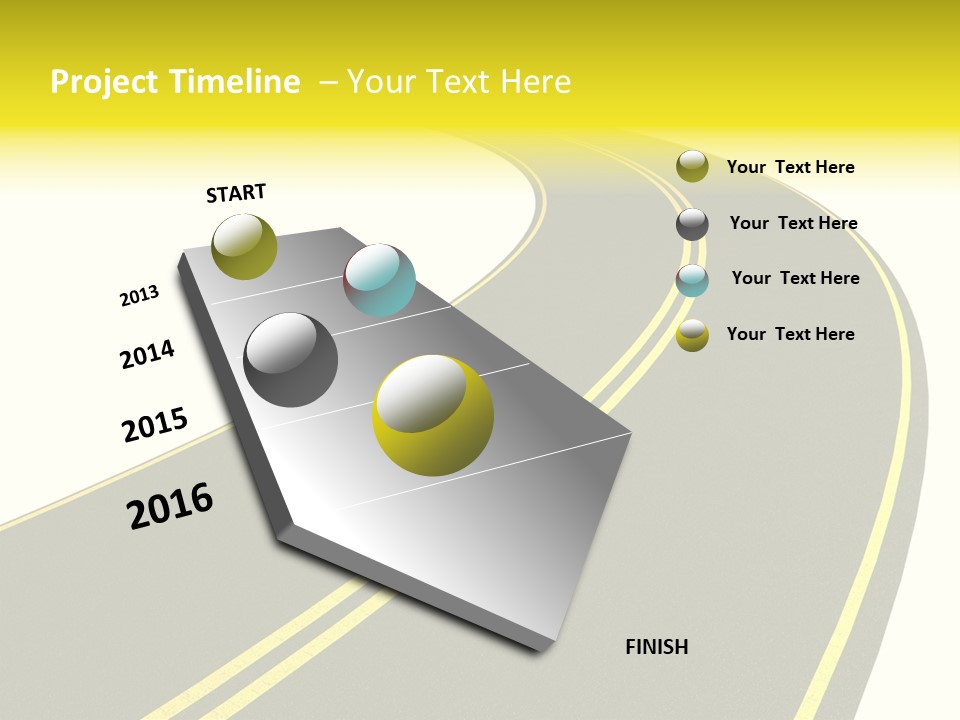 Project Timeline – Your Text Here

START

2013

2014

2015

2016

Your Text Here

Your Text Here

Your Text Here

Your Text Here

FINISH